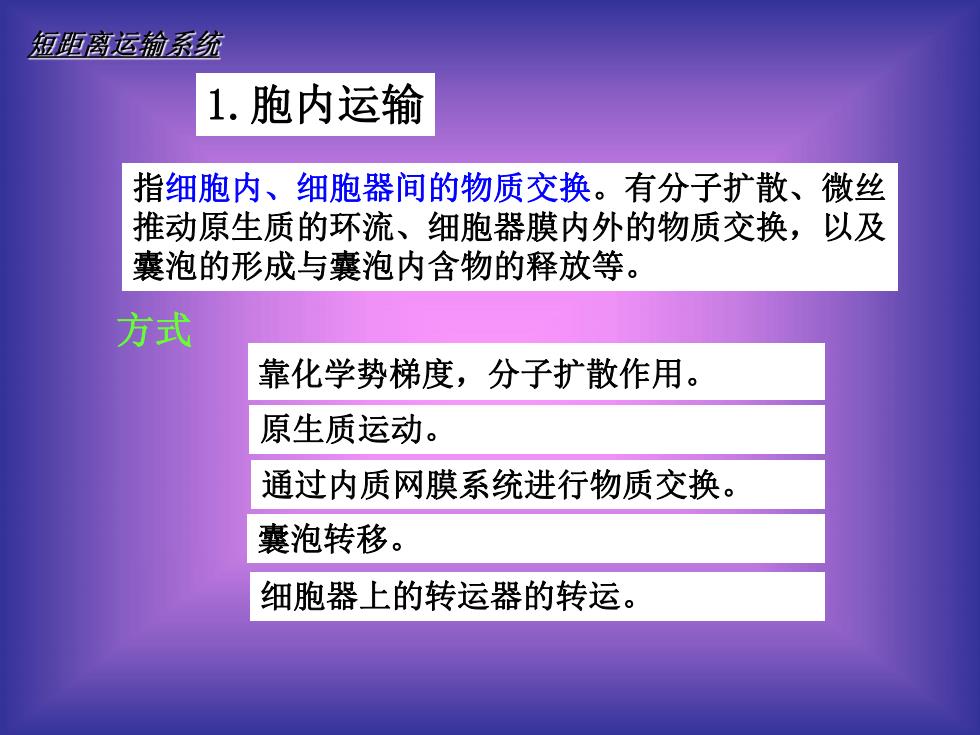 短距离运输系统

1. 胞内运输

指细胞内、细胞器间的物质交换。有分子扩散、微丝推动原生质的环流、细胞器膜内外的物质交换，以及囊泡的形成与囊泡内含物的释放等。

方式

靠化学势梯度，分子扩散作用。

原生质运动。

通过内质网膜系统进行物质交换。

囊泡转移。

细胞器上的转运器的转运。